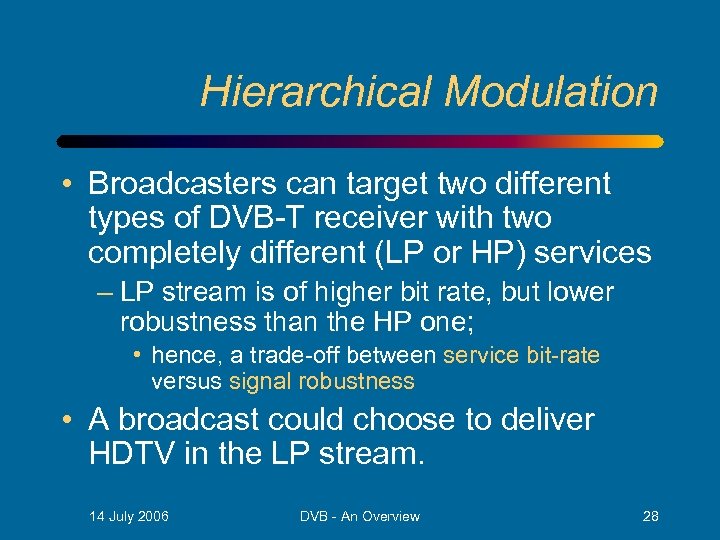 Hierarchical Modulation

• Broadcasters can target two different types of DVB-T receiver with two completely different (LP or HP) services

– LP stream is of higher bit rate, but lower robustness than the HP one;

• hence, a trade-off between service bit-rate versus signal robustness

• A broadcast could choose to deliver HDTV in the LP stream.

14 July 2006

DVB - An Overview

28